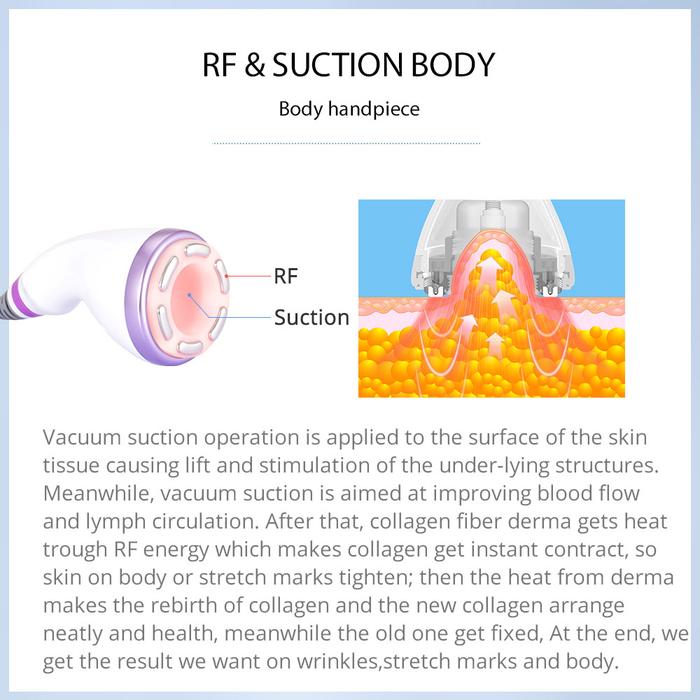 RF & SUCTION BODY

Body handpiece

RF

Suction

Vacuum suction operation is applied to the surface of the skin tissue causing lift and stimulation of the under-lying structures. Meanwhile, vacuum suction is aimed at improving blood flow and lymph circulation. After that, collagen fiber derma gets heat trough RF energy which makes collagen get instant contract, so skin on body or stretch marks tighten; then the heat from derma makes the rebirth of collagen and the new collagen arrange neatly and health, meanwhile the old one get fixed, At the end, we get the result we want on wrinkles,stretch marks and body.